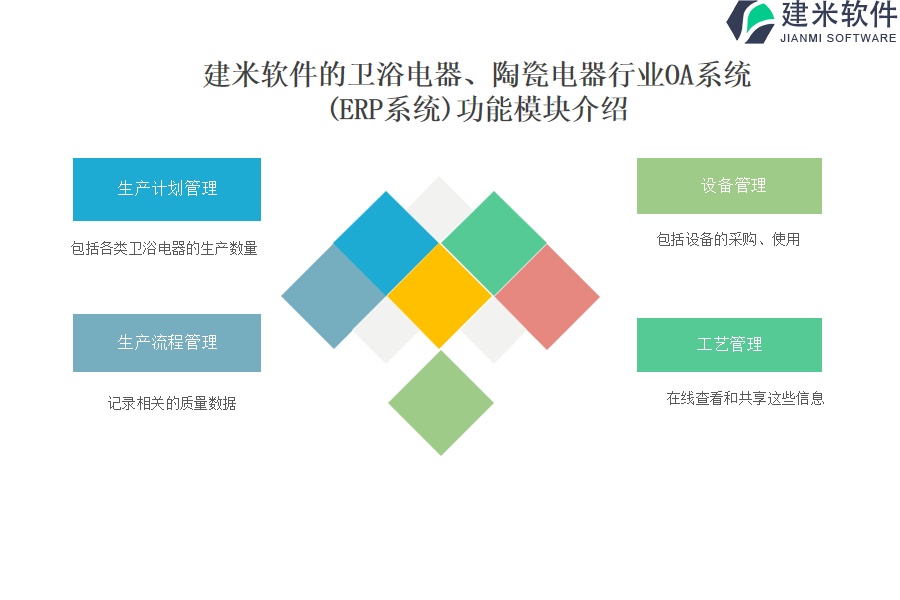 建米软件
JIANMI SOFTWARE

建米软件的卫浴电器、陶瓷电器行业OA系统（ERP系统）功能模块介绍

生产计划管理

包括各类卫浴电器的生产数量

生产流程管理

记录相关的质量数据

设备管理

包括设备的采购、使用

工艺管理

在线查看和共享这些信息